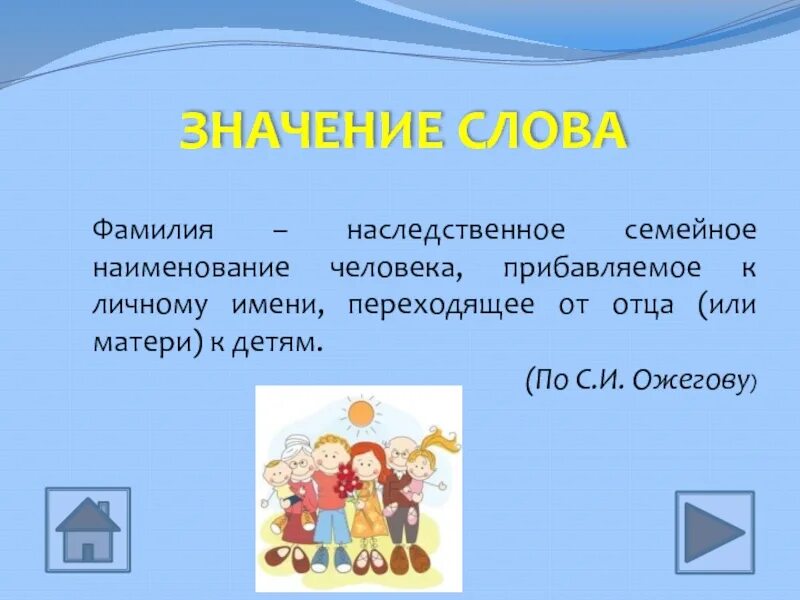 ЗНАЧЕНИЕ СЛОВА

Фамилия – наследственное семейное наименование человека, прибавляемое к личному имени, переходящее от отца (или матери) к детям.

(По С.И. Ожегову)